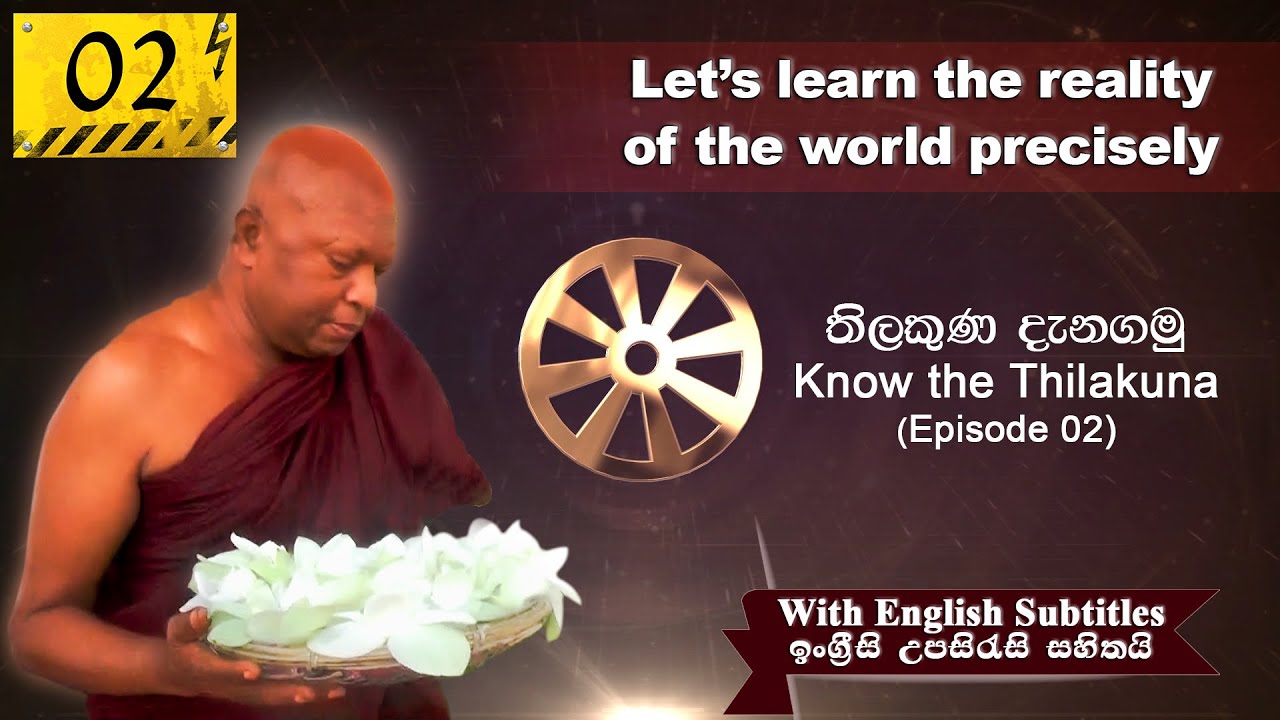 02

Let's learn the reality of the world precisely

තිලකුණ දැනගමු
Know the Thilakuna
(Episode 02)

With English Subtitles
ඉංග්‍රීසි උපසිරැසි සහිතයි